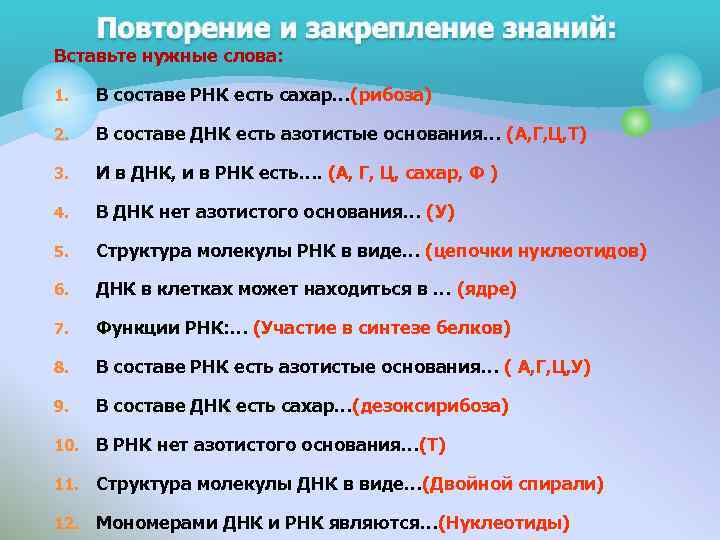 Повторение и закрепление знаний:

Вставьте нужные слова:

1. В составе РНК есть сахар...(рибоза)
2. В составе ДНК есть азотистые основания... (А,Г,Ц,Т)
3. И в ДНК, и в РНК есть.... (А, Г, Ц, сахар, Ф )
4. В ДНК нет азотистого основания... (У)
5. Структура молекулы РНК в виде... (цепочки нуклеотидов)
6. ДНК в клетках может находиться в ... (ядре)
7. Функции РНК:... (Участие в синтезе белков)
8. В составе РНК есть азотистые основания... ( А,Г,Ц,У)
9. В составе ДНК есть сахар...(дезоксирибоза)
10. В РНК нет азотистого основания...(Т)
11. Структура молекулы ДНК в виде...(Двойной спирали)
12. Мономерами ДНК и РНК являются...(Нуклеотиды)